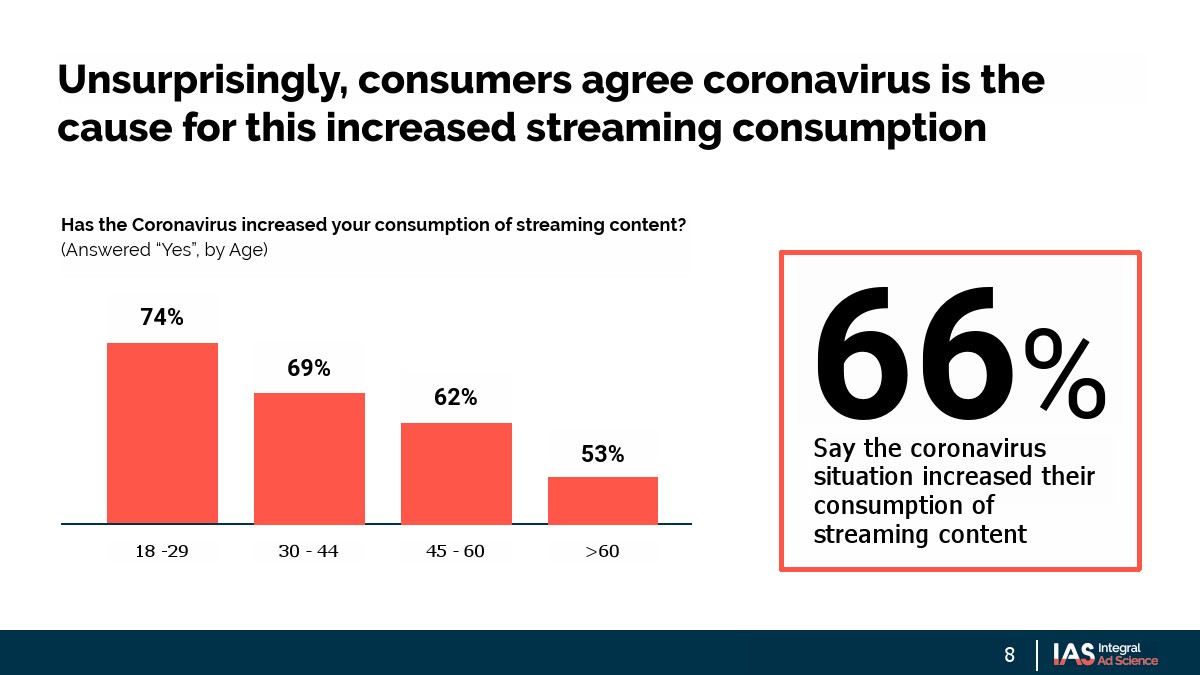 Unsurprisingly, consumers agree coronavirus is the cause for this increased streaming consumption

Has the Coronavirus increased your consumption of streaming content?
(Answered "Yes", by Age)

74%
69%
62%
53%

18 -29
30 - 44
45 - 60
>60

66%
Say the coronavirus situation increased their consumption of streaming content

8
IAS Integral Ad Science